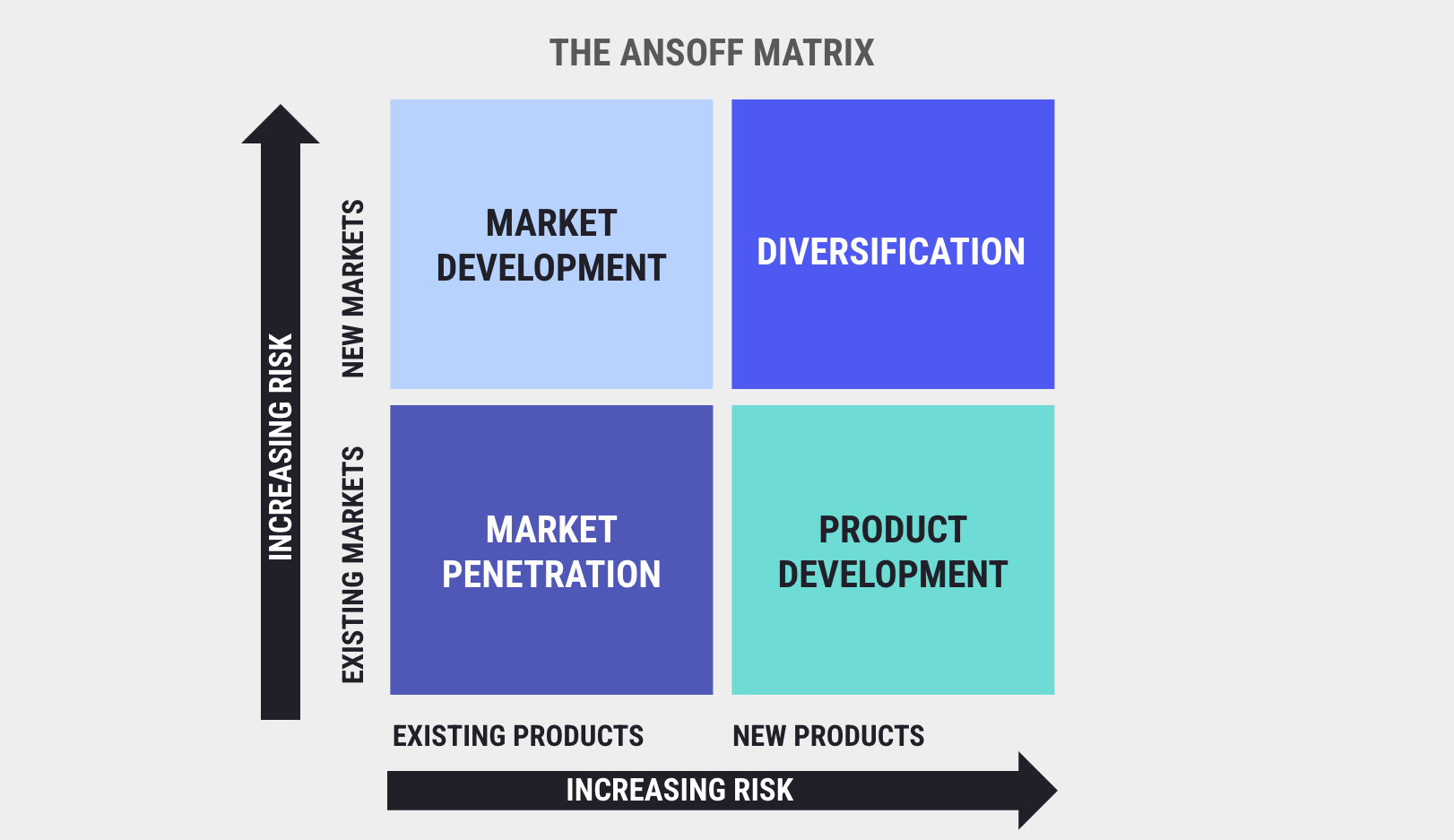 THE ANSOFF MATRIX

INCREASING RISK

NEW MARKETS

EXISTING MARKETS

MARKET DEVELOPMENT

DIVERSIFICATION

MARKET PENETRATION

PRODUCT DEVELOPMENT

EXISTING PRODUCTS

NEW PRODUCTS

INCREASING RISK